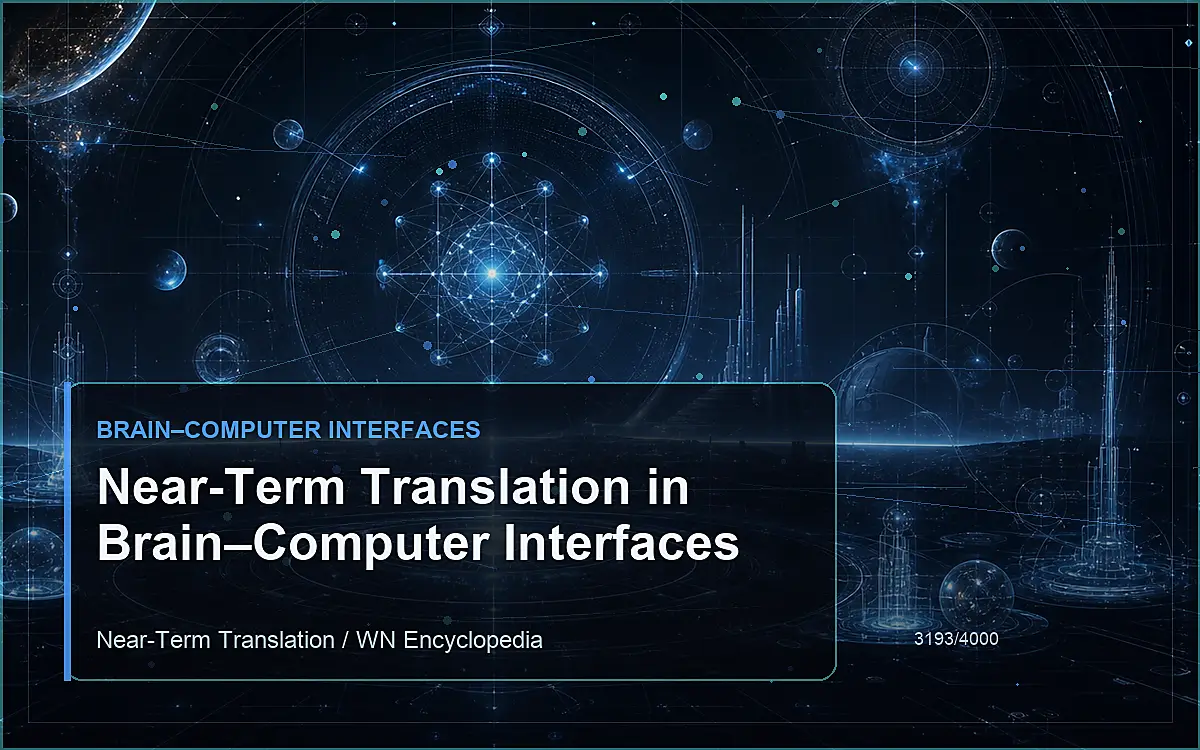 BRAIN–COMPUTER INTERFACES

Near-Term Translation in Brain–Computer Interfaces

Near-Term Translation / WN Encyclopedia

3193/4000